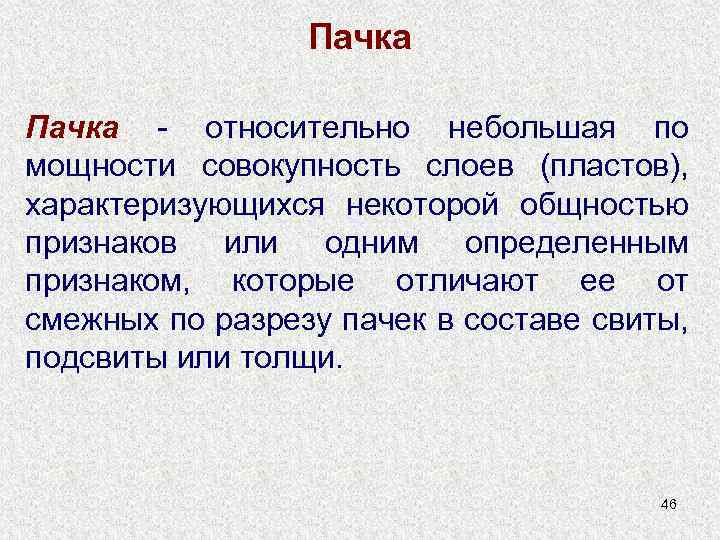 Пачка

Пачка - относительно небольшая по мощности совокупность слоев (пластов), характеризующихся некоторой общностью признаков или одним определенным признаком, которые отличают ее от смежных по разрезу пачек в составе свиты, подсвиты или толщи.

46